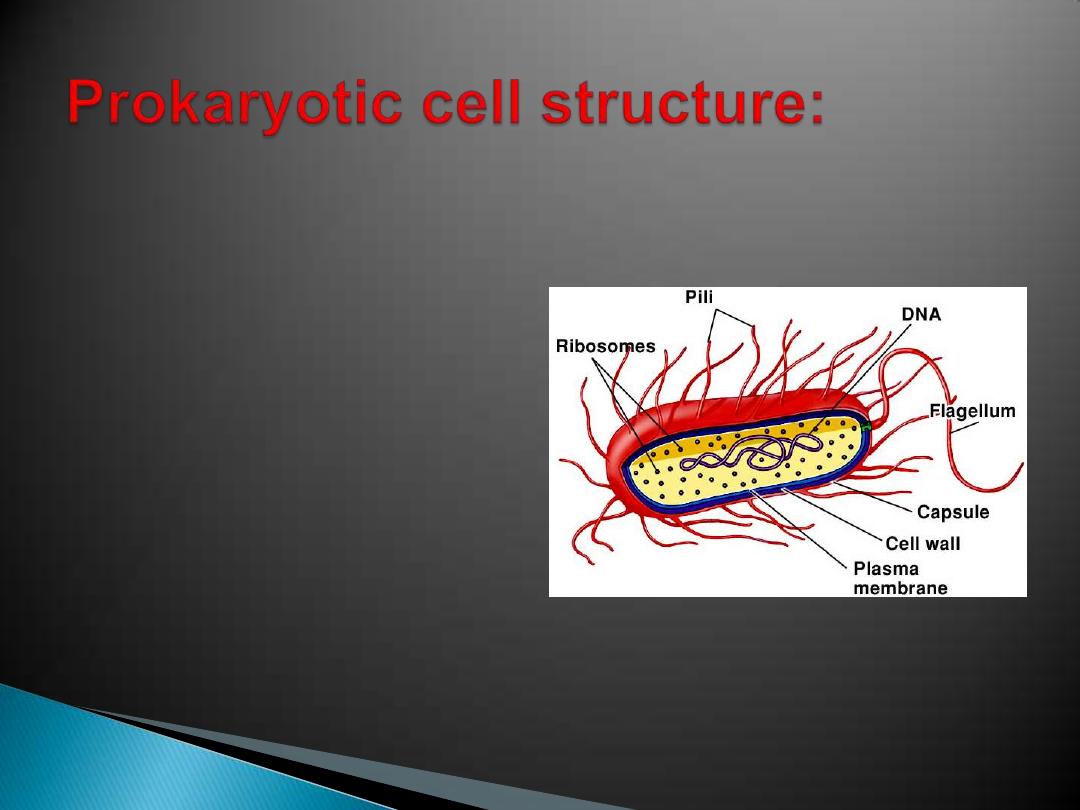 Prokaryotic cell structure:

Pili
DNA
Ribosomes
Flagellum
Capsule
Cell wall
Plasma membrane